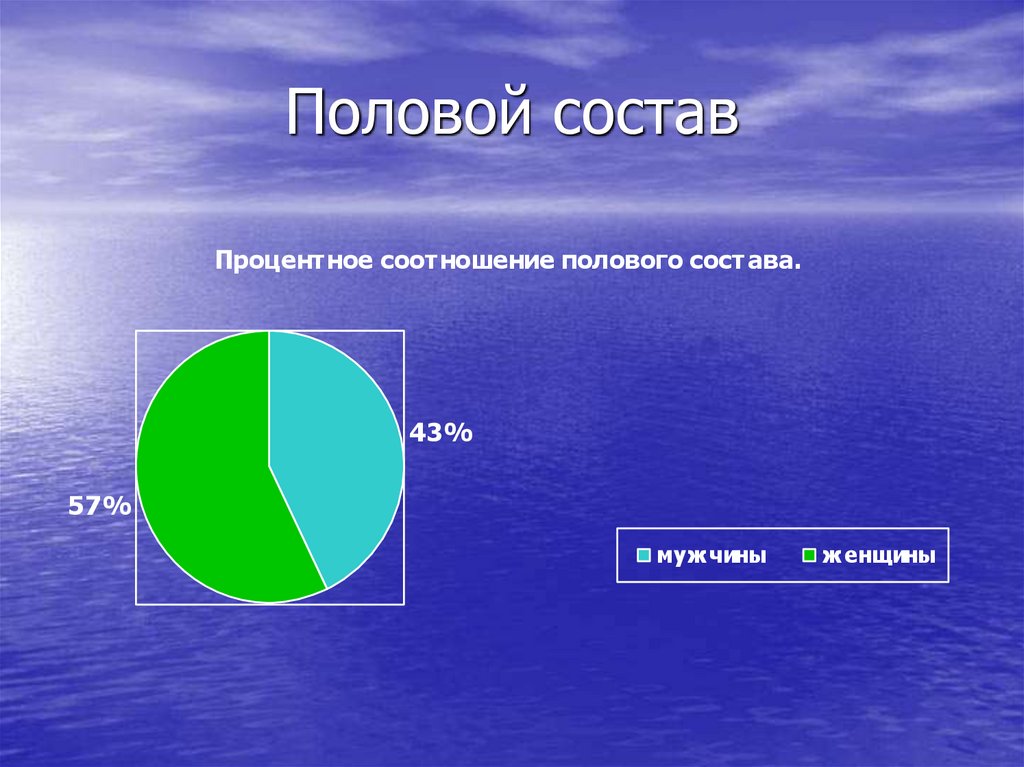 Половой состав

Процентное соотношение полового состава.

43%

57%

мужчины женщины